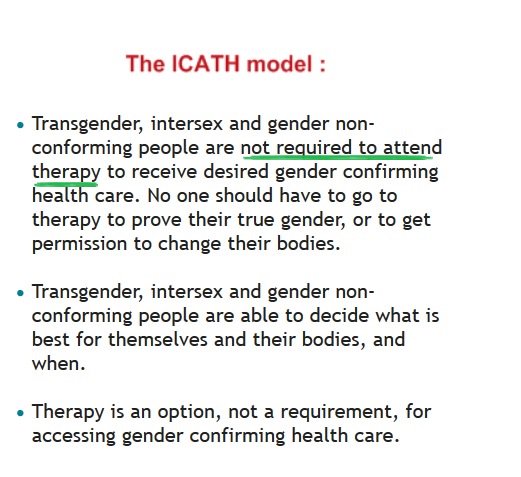 The ICATH model :

• Transgender, intersex and gender non-conforming people are not required to attend therapy to receive desired gender confirming health care. No one should have to go to therapy to prove their true gender, or to get permission to change their bodies.

• Transgender, intersex and gender non-conforming people are able to decide what is best for themselves and their bodies, and when.

• Therapy is an option, not a requirement, for accessing gender confirming health care.